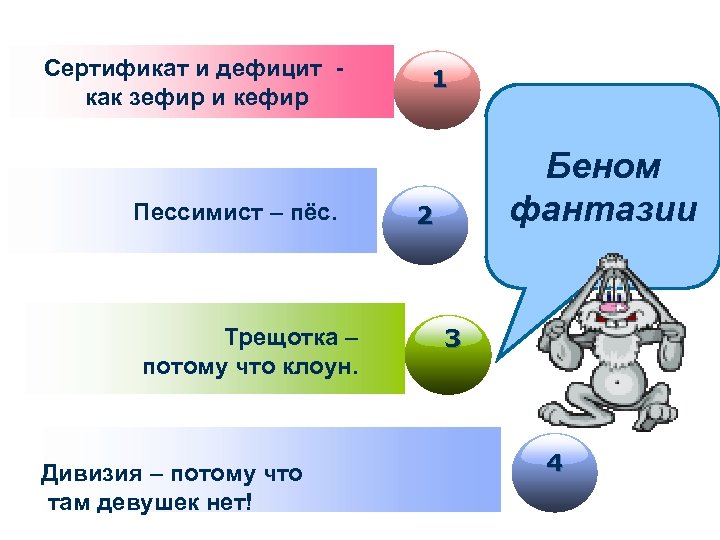 Сертификат и дефицит - как зефир и кефир

1

Пессимист – пёс.

2

Трещотка – потому что клоун.

3

Дивизия – потому что там девушек нет!

4

Беном фантазии